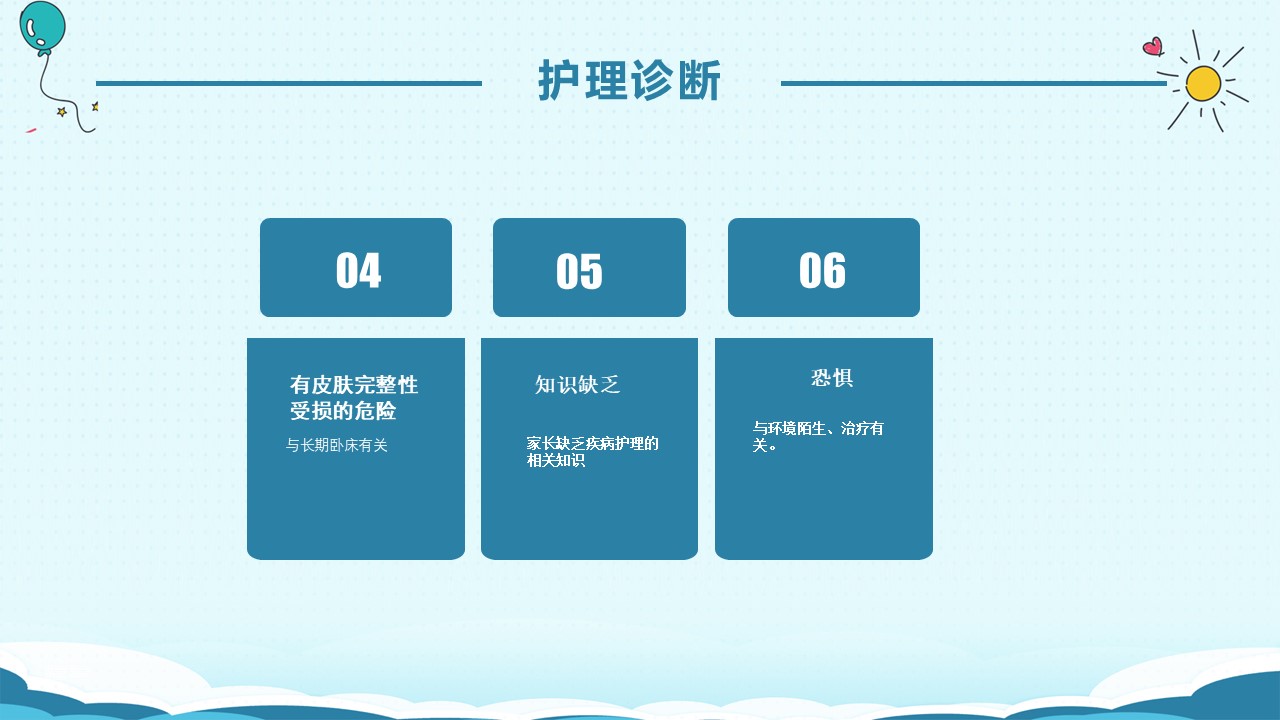 护理诊断

04

有皮肤完整性受损的危险

与长期卧床有关

05

知识缺乏

家长缺乏疾病护理的相关知识

06

恐惧

与环境陌生、治疗有关。